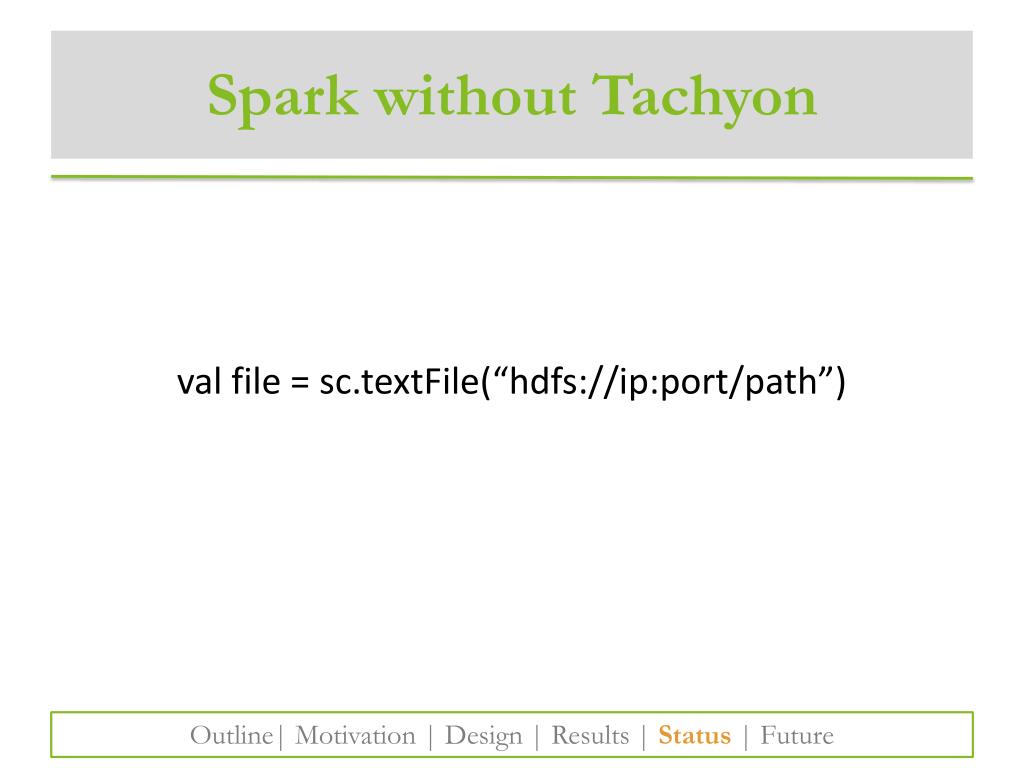 Spark without Tachyon

val file = sc.textFile(“hdfs://ip:port/path”)

Outline| Motivation | Design | Results | Status | Future